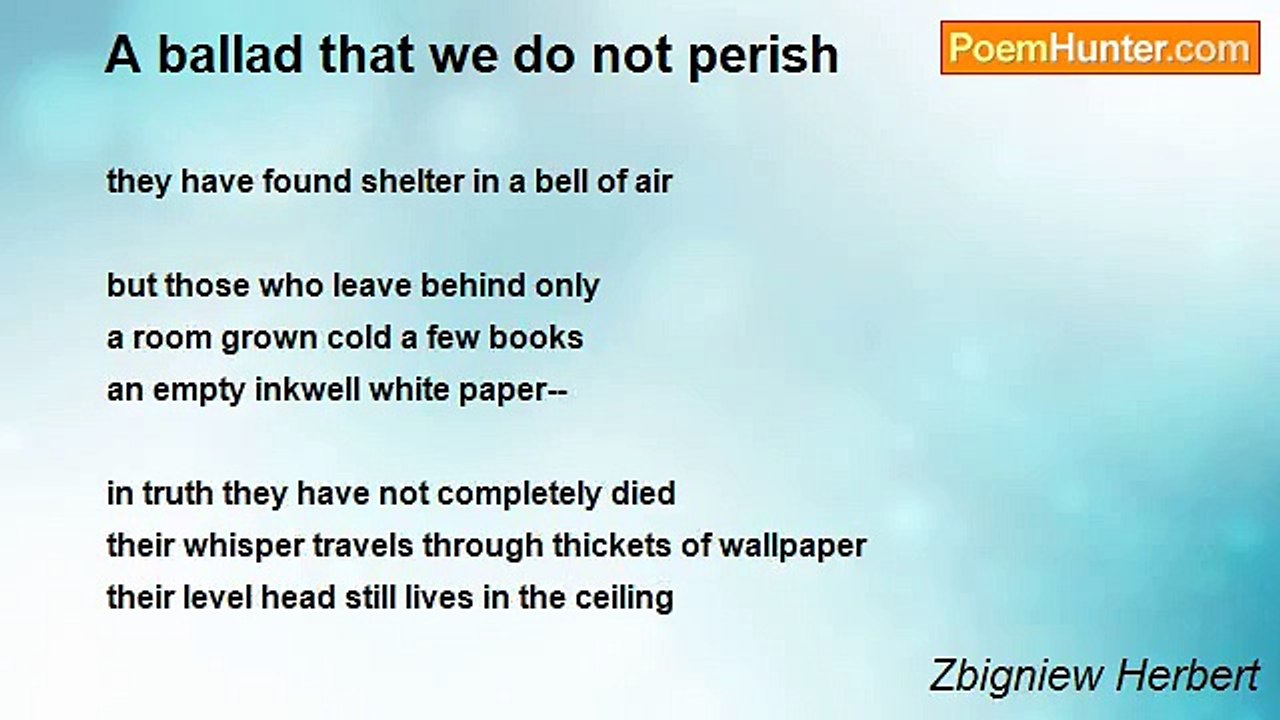 A ballad that we do not perish

PoemHunter.com

they have found shelter in a bell of air

but those who leave behind only
a room grown cold a few books
an empty inkwell white paper--

in truth they have not completely died
their whisper travels through thickets of wallpaper
their level head still lives in the ceiling

Zbigniew Herbert